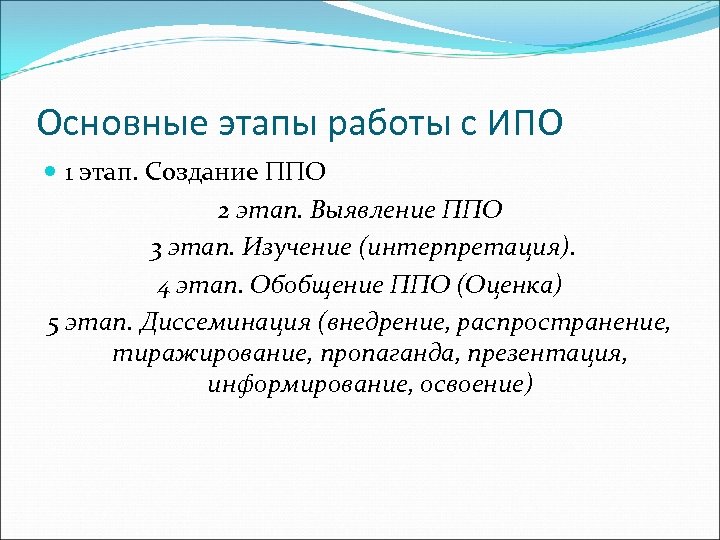 Основные этапы работы с ИПО

1 этап. Создание ППО

2 этап. Выявление ППО

3 этап. Изучение (интерпретация).

4 этап. Обобщение ППО (Оценка)

5 этап. Диссеминация (внедрение, распространение, тиражирование, пропаганда, презентация, информирование, освоение)